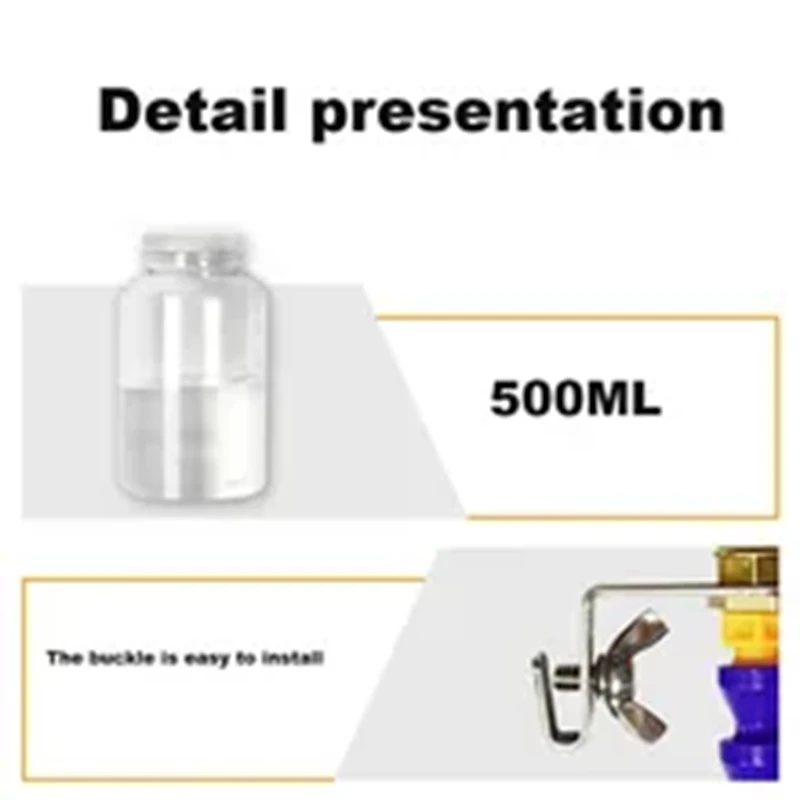 Detail presentation

500ML

The buckle is easy to install